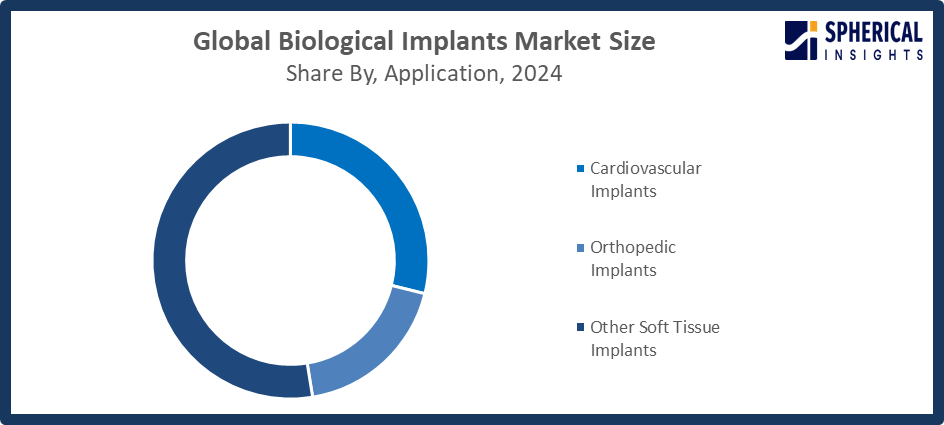 Global Biological Implants Market Size
Share By, Application, 2024

SPHERICAL INSIGHTS

Cardiovascular Implants

Orthopedic Implants

Other Soft Tissue Implants